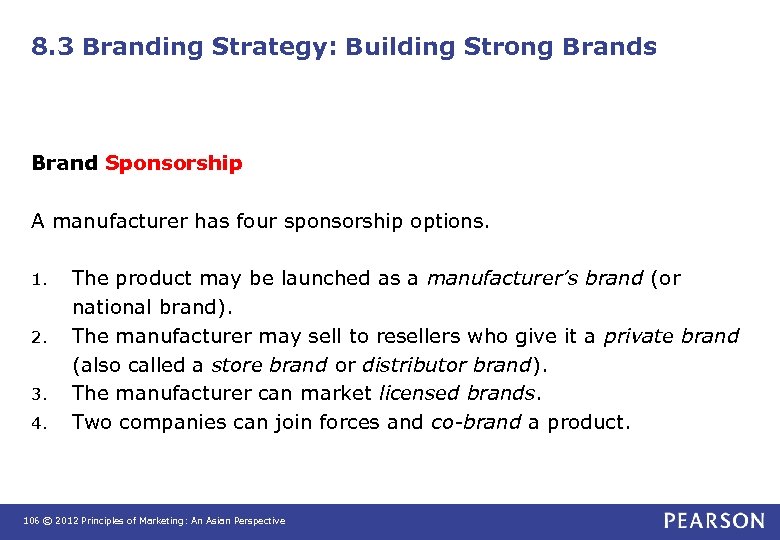 8.3 Branding Strategy: Building Strong Brands

Brand Sponsorship

A manufacturer has four sponsorship options.

1. The product may be launched as a manufacturer's brand (or national brand).
2. The manufacturer may sell to resellers who give it a private brand (also called a store brand or distributor brand).
3. The manufacturer can market licensed brands.
4. Two companies can join forces and co-brand a product.

106 © 2012 Principles of Marketing: An Asian Perspective

PEARSON